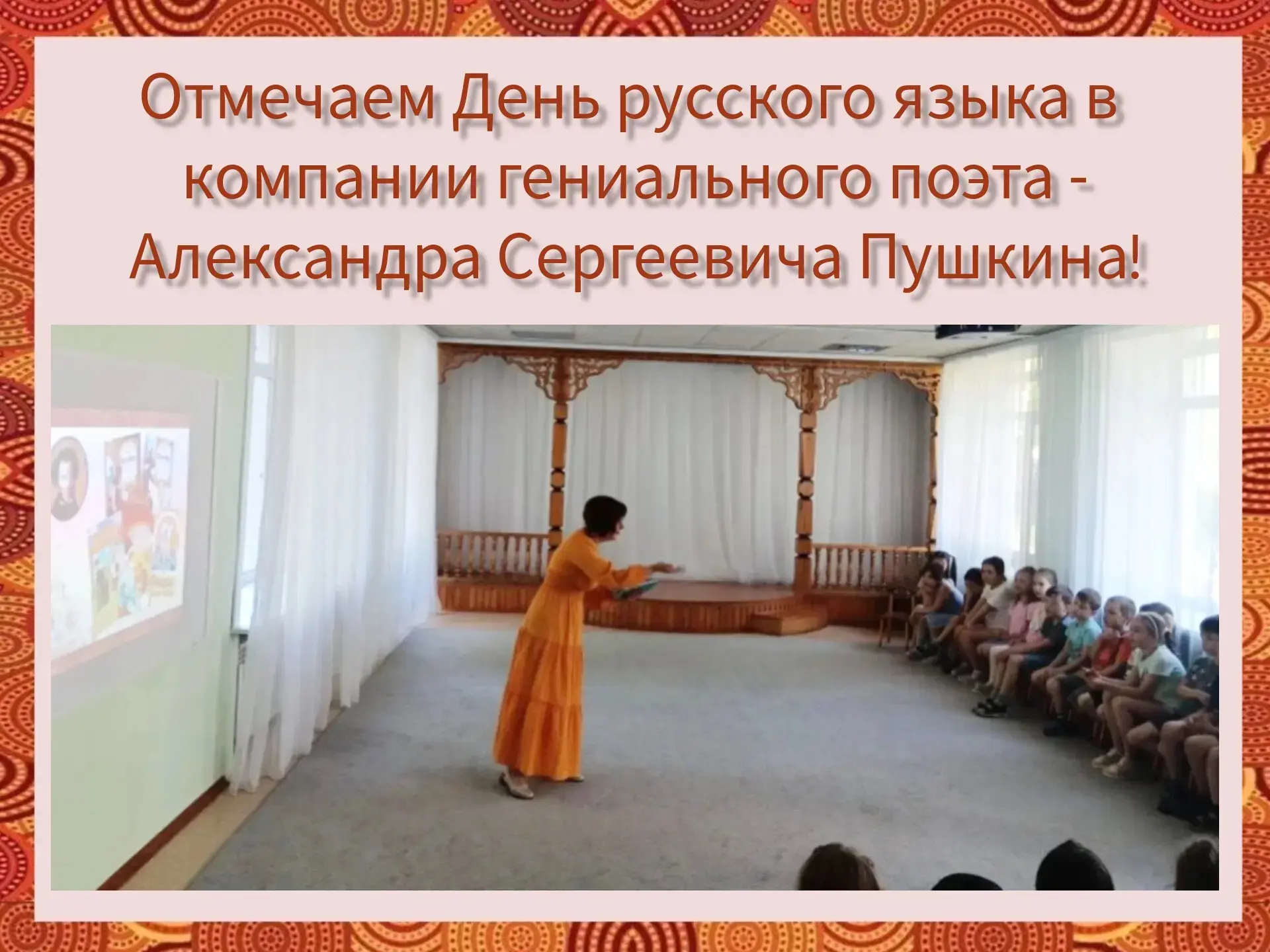 Отмечаем День русского языка в компании гениального поэта - Александра Сергеевича Пушкина!